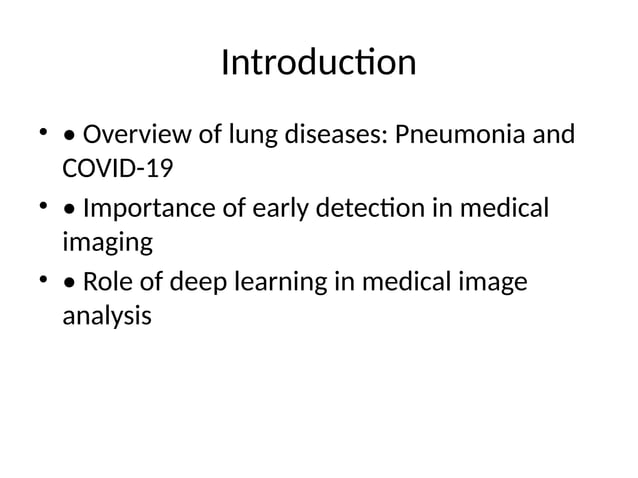 Introduction

• • Overview of lung diseases: Pneumonia and COVID-19
• • Importance of early detection in medical imaging
• • Role of deep learning in medical image analysis